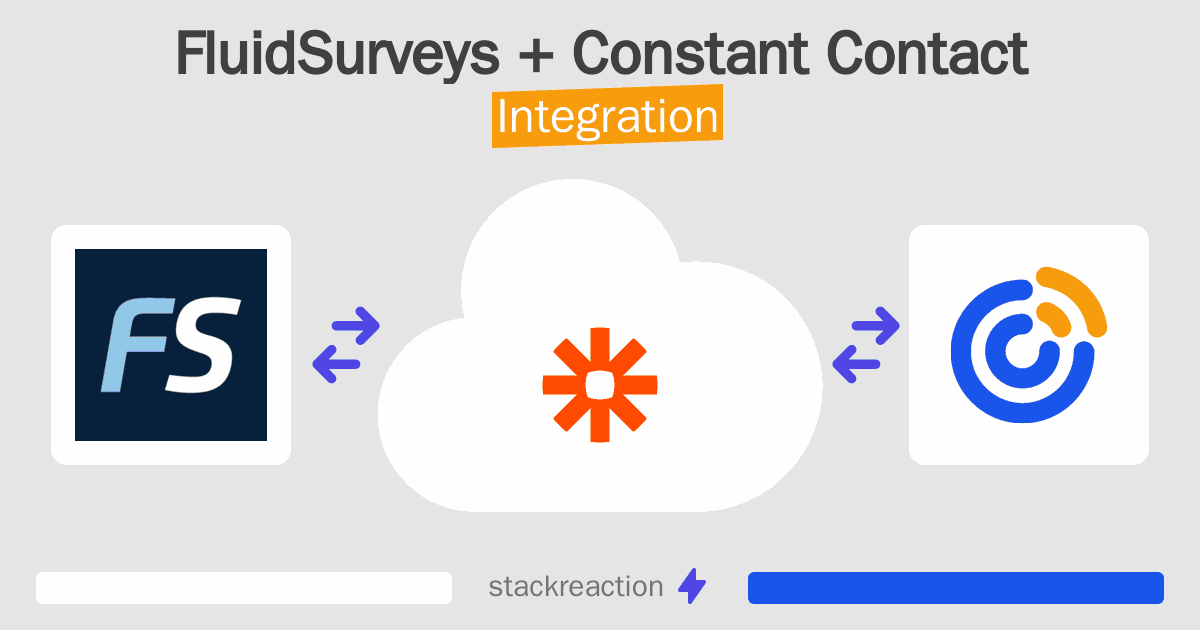 FluidSurveys + Constant Contact
Integration

FS

stackreaction